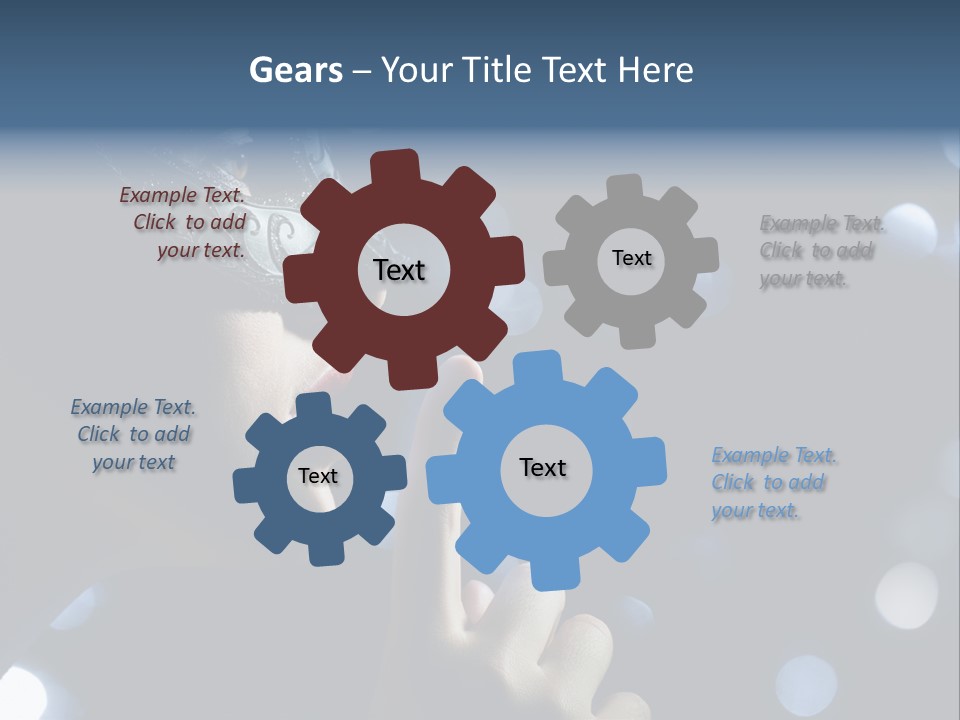 Gears – Your Title Text Here

Example Text. Click to add your text.

Text

Text

Example Text. Click to add your text.

Example Text. Click to add your text

Text

Text

Example Text. Click to add your text.